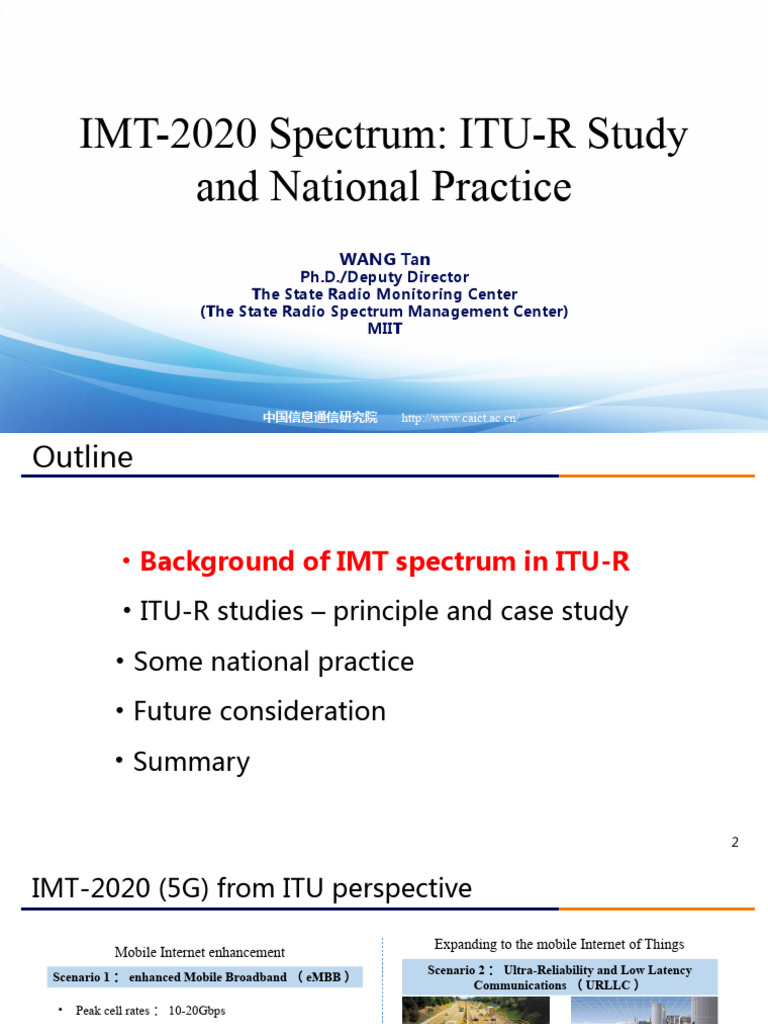 IMT-2020 Spectrum: ITU-R Study and National Practice

WANG Tan
Ph.D./Deputy Director
The State Radio Monitoring Center
(The State Radio Spectrum Management Center)
MIIT

中国信息通信研究院 http://www.caict.ac.cn/

Outline

• Background of IMT spectrum in ITU-R
• ITU-R studies – principle and case study
• Some national practice
• Future consideration
• Summary

2

IMT-2020 (5G) from ITU perspective

Mobile Internet enhancement
Scenario 1： enhanced Mobile Broadband （eMBB）
• Peak cell rates： 10-20Gbps

Expanding to the mobile Internet of Things
Scenario 2： Ultra-Reliability and Low Latency Communications （URLLC）